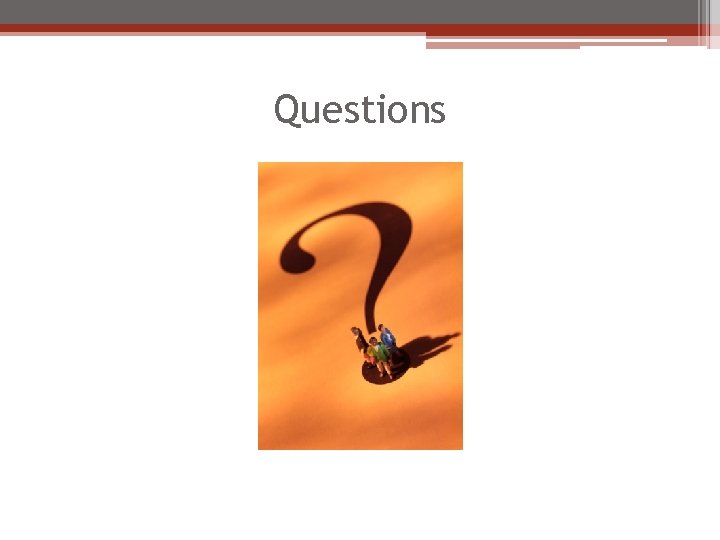 Questions